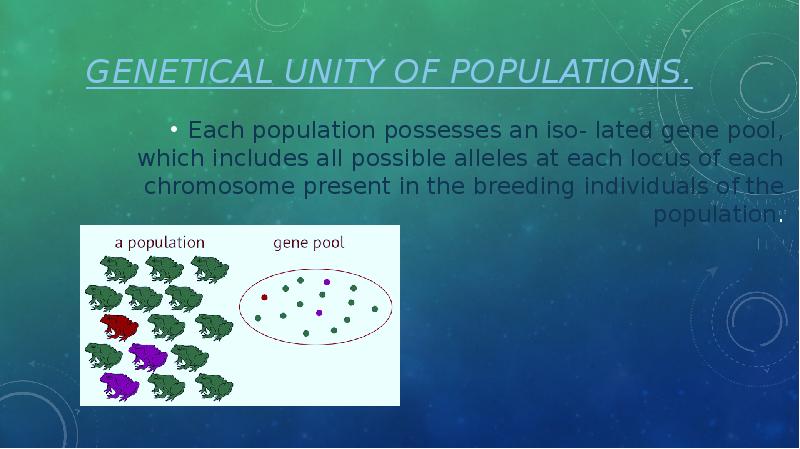 GENETICAL UNITY OF POPULATIONS.

• Each population possesses an iso- lated gene pool, which includes all possible alleles at each locus of each chromosome present in the breeding individuals of the population.

a population

gene pool